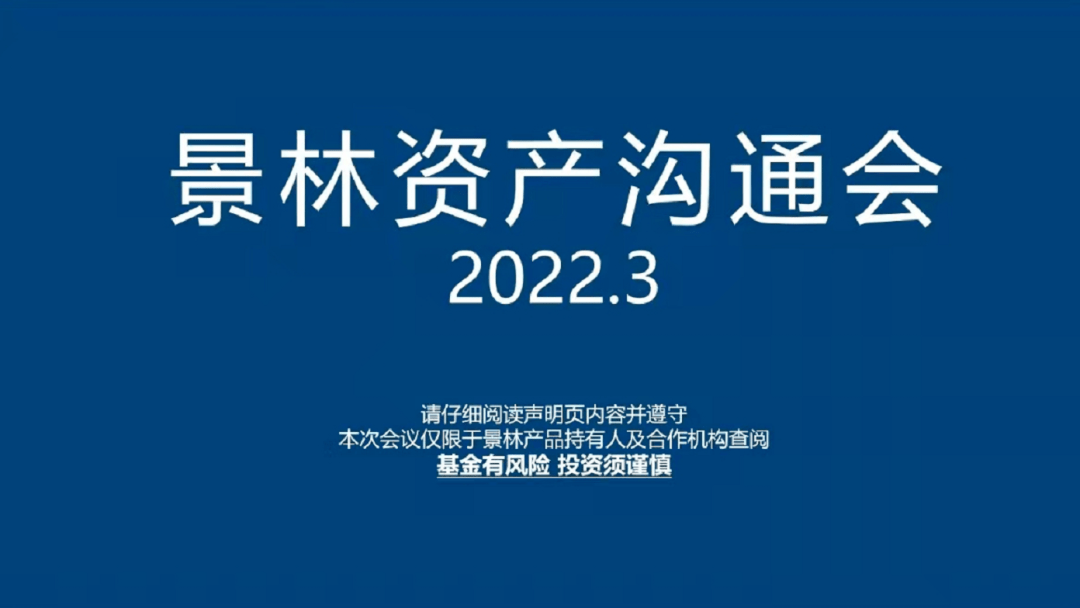 景林资产沟通会
2022.3

请仔细阅读声明页内容并遵守
本次会议仅限于景林产品持有人及合作机构查阅
基金有风险 投资须谨慎